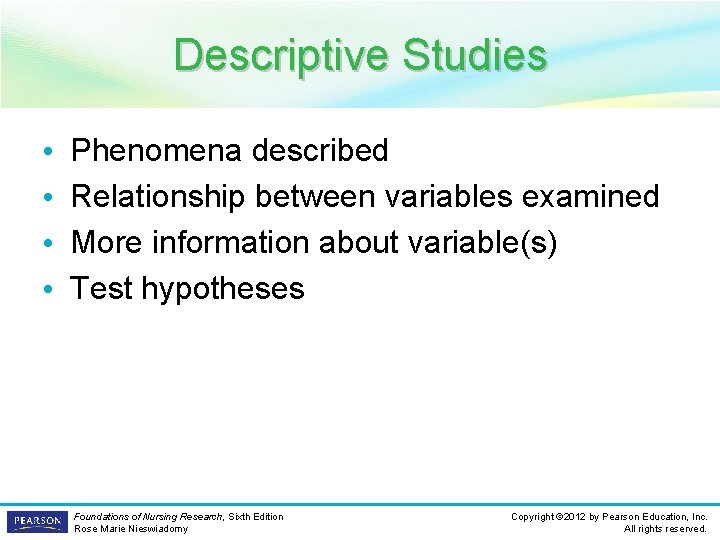 Descriptive Studies

• Phenomena described
• Relationship between variables examined
• More information about variable(s)
• Test hypotheses

PEARSON

Foundations of Nursing Research, Sixth Edition
Rose Marie Nieswiadomy

Copyright ©2012 by Pearson Education, Inc.
All rights reserved.